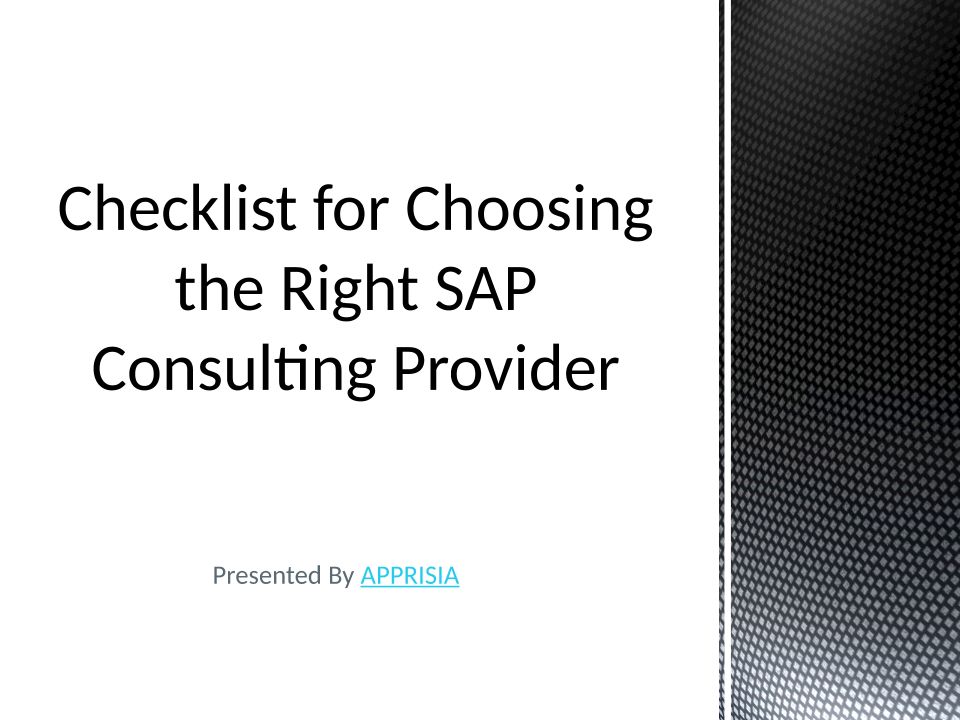 Checklist for Choosing the Right SAP Consulting Provider

Presented By APPRISIA